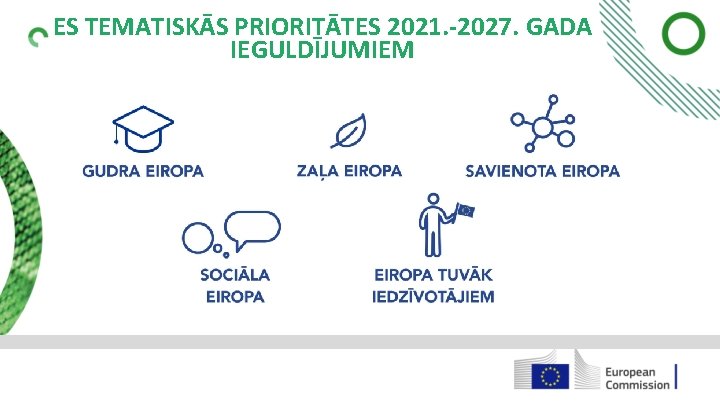 ES TEMATISKĀS PRIORITĀTES 2021.-2027. GADA IEGULDĪJUMIEM

GUDRA EIROPA

ZAĻA EIROPA

SAVIENOTA EIROPA

SOCIĀLA EIROPA

EIROPA TUVĀK IEDZĪVOTĀJIEM

European Commission